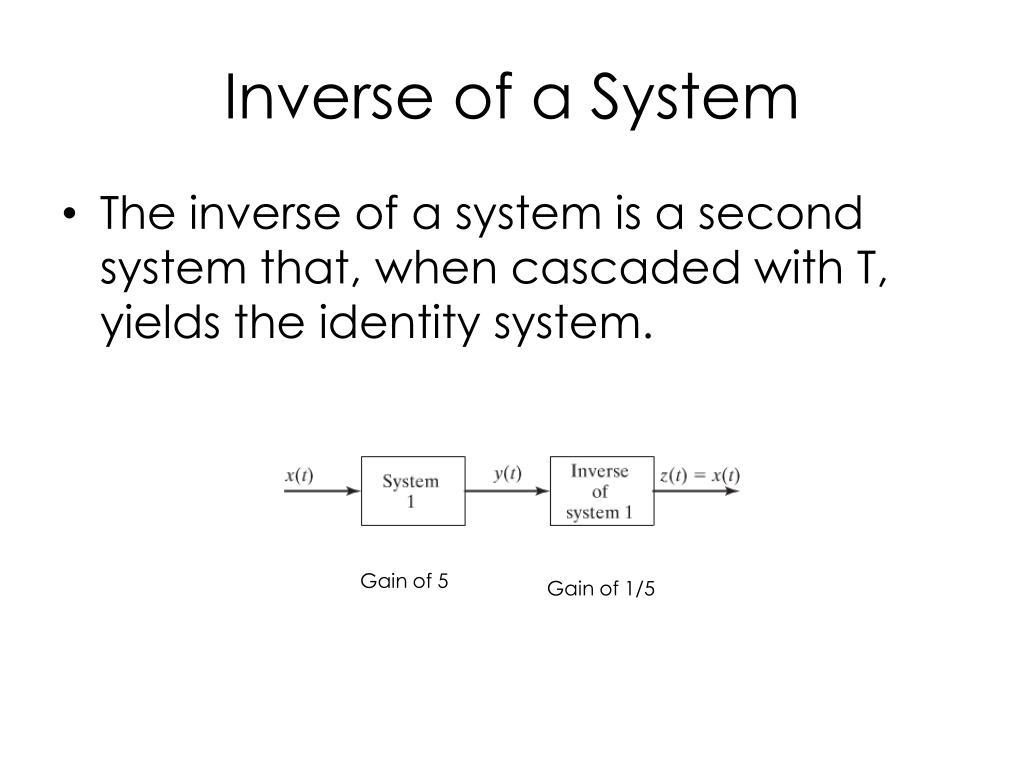 Inverse of a System

• The inverse of a system is a second system that, when cascaded with T, yields the identity system.

$x(t)$ System 1 $y(t)$ Inverse of system 1 $z(t) = x(t)$

Gain of 5

Gain of 1/5